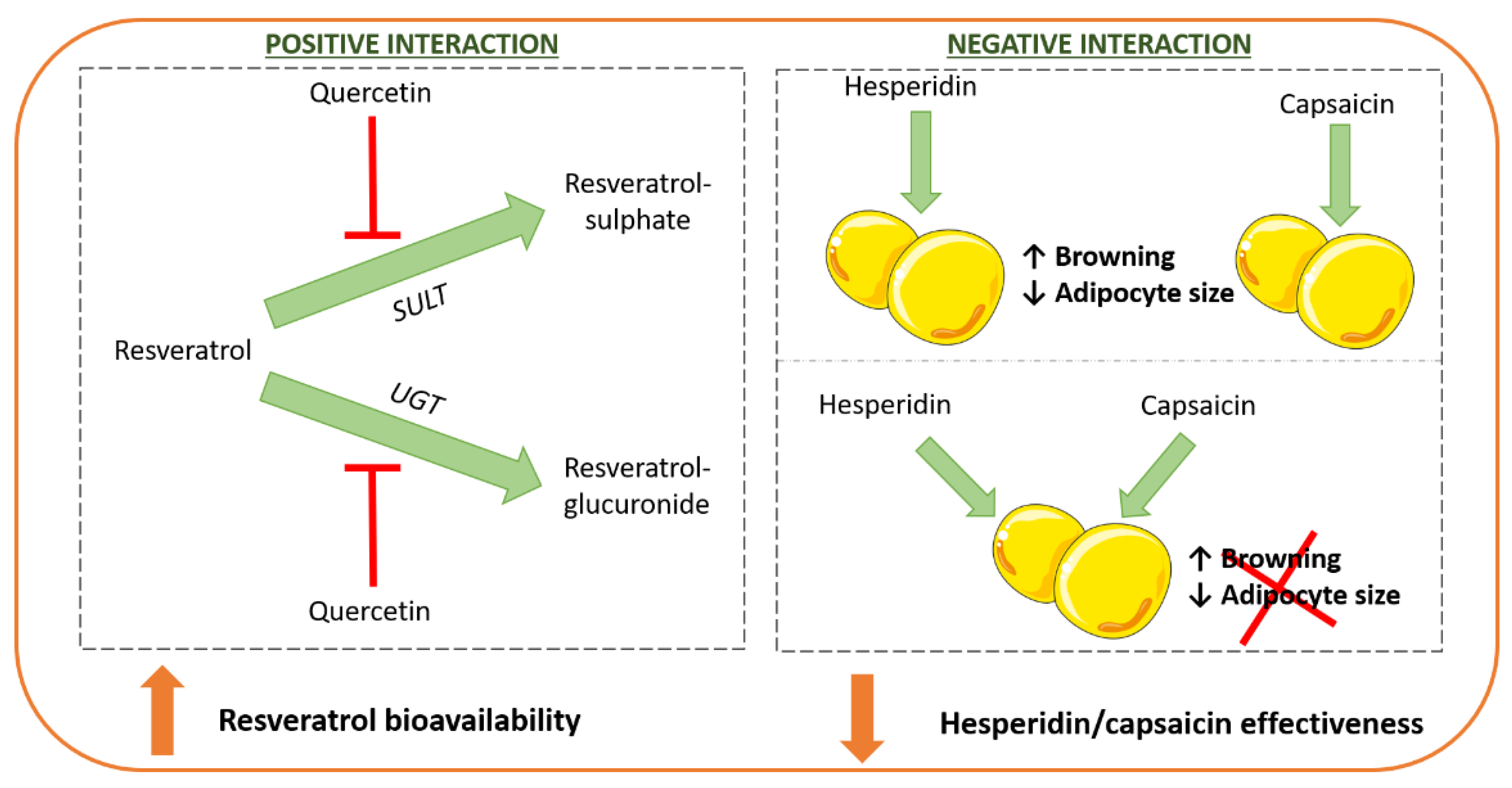 POSITIVE INTERACTION

Quercetin

Resveratrol-sulphate

SULT

Resveratrol

UGT

Resveratrol-glucuronide

Quercetin

Resveratrol bioavailability

NEGATIVE INTERACTION

Hesperidin

Capsaicin

↑ Browning
↓ Adipocyte size

Hesperidin

Capsaicin

↑ Browning
↓ Adipocyte size

Hesperidin/capsaicin effectiveness